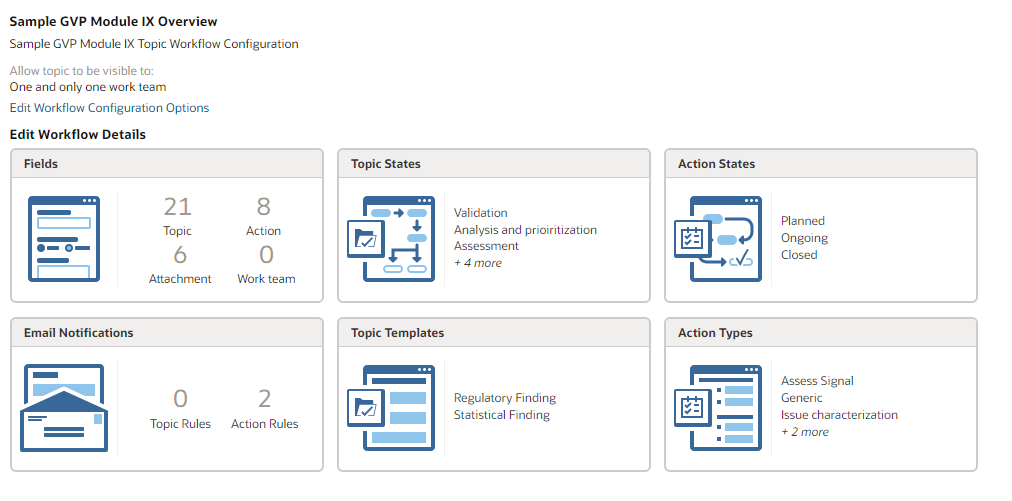 Sample GVP Module IX Overview

Sample GVP Module IX Topic Workflow Configuration

Allow topic to be visible to:
One and only one work team

Edit Workflow Configuration Options

Edit Workflow Details

Fields

21
Topic

8
Action

6
Attachment

0
Work team

Topic States

Validation
Analysis and prioiritization
Assessment
+ 4 more

Action States

Planned
Ongoing
Closed

Email Notifications

0
Topic Rules

2
Action Rules

Topic Templates

Regulatory Finding
Statistical Finding

Action Types

Assess Signal
Generic
Issue characterization
+ 2 more